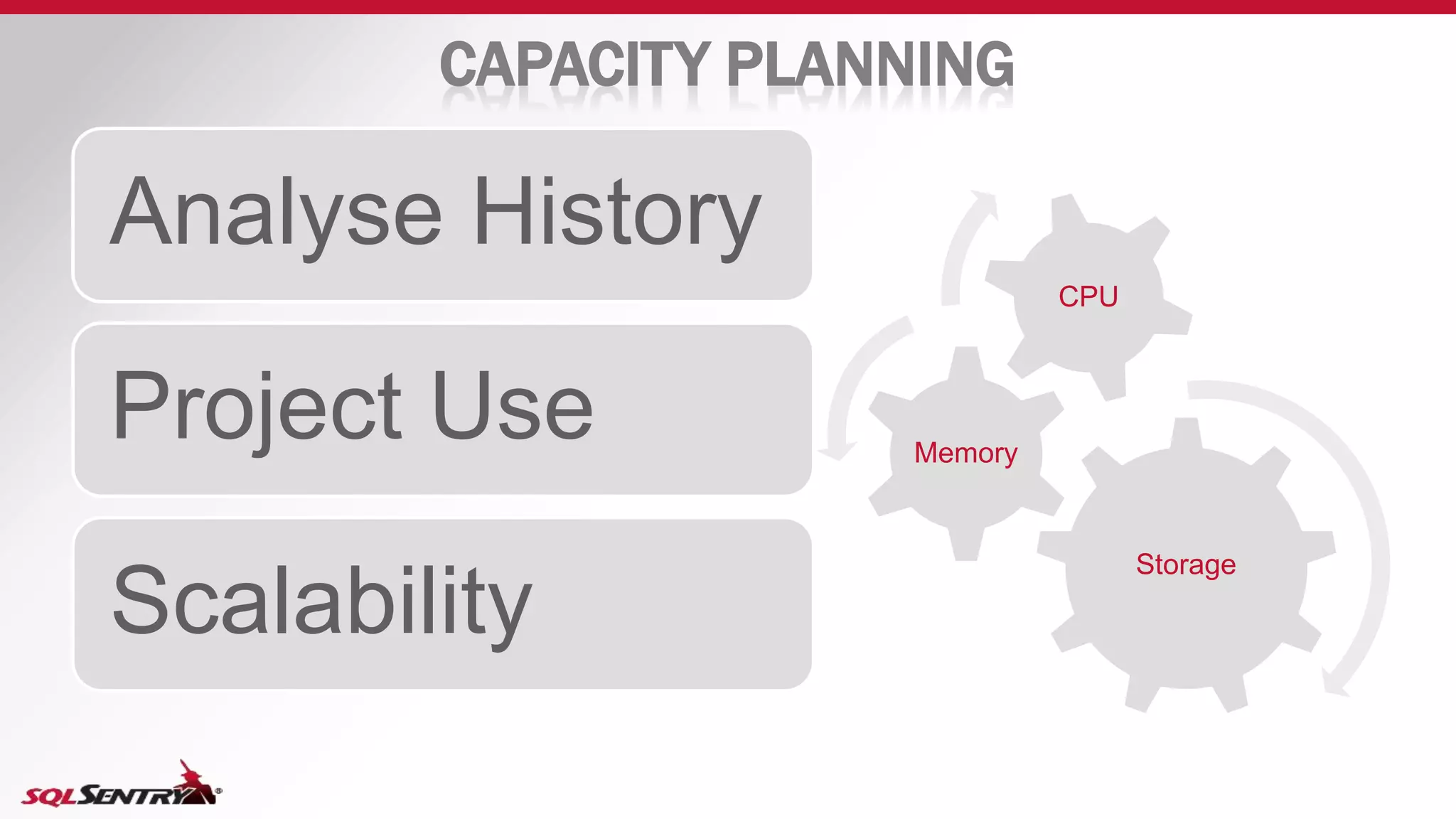 CAPACITY PLANNING

Analyse History

Project Use

Scalability

CPU

Memory

Storage

SQLSENTRY®